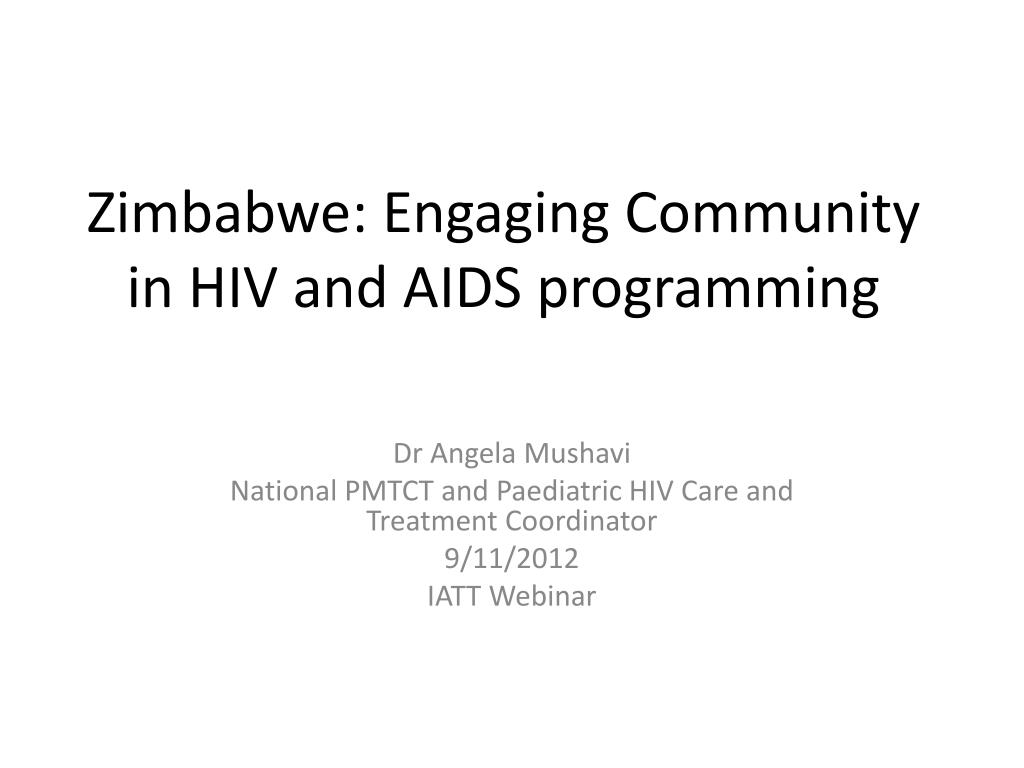 Zimbabwe: Engaging Community in HIV and AIDS programming

Dr Angela Mushavi
National PMTCT and Paediatric HIV Care and Treatment Coordinator
9/11/2012
IATT Webinar